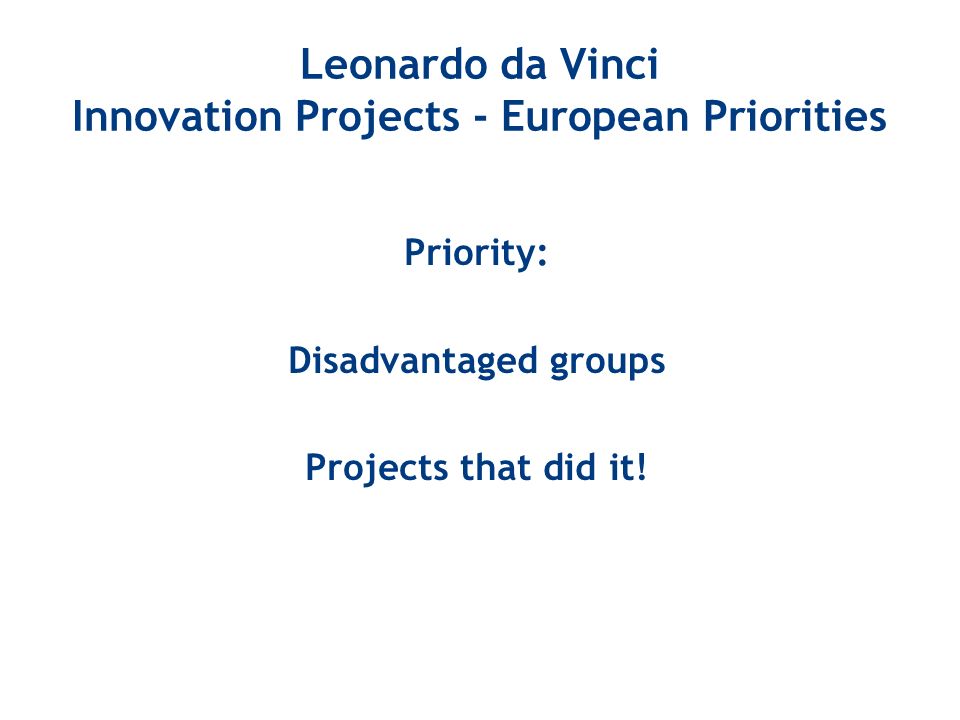 Leonardo da Vinci
Innovation Projects - European Priorities

Priority:

Disadvantaged groups

Projects that did it!